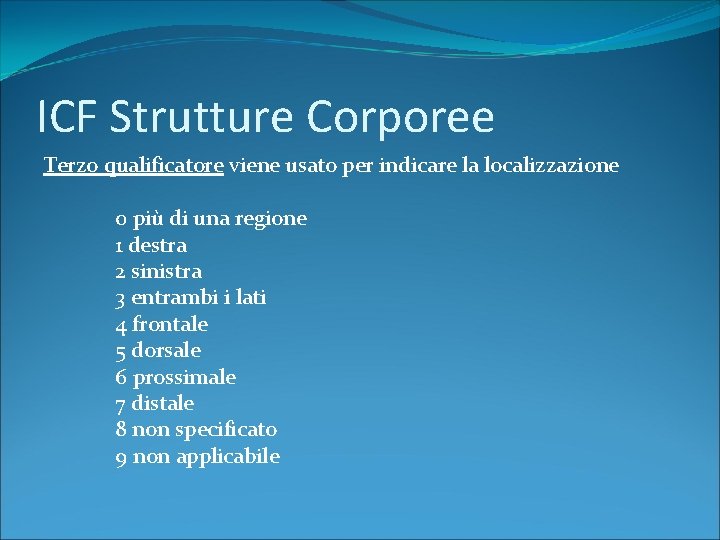 ICF Strutture Corporee

Terzo qualificatore viene usato per indicare la localizzazione

0 più di una regione
1 destra
2 sinistra
3 entrambi i lati
4 frontale
5 dorsale
6 prossimale
7 distale
8 non specificato
9 non applicabile